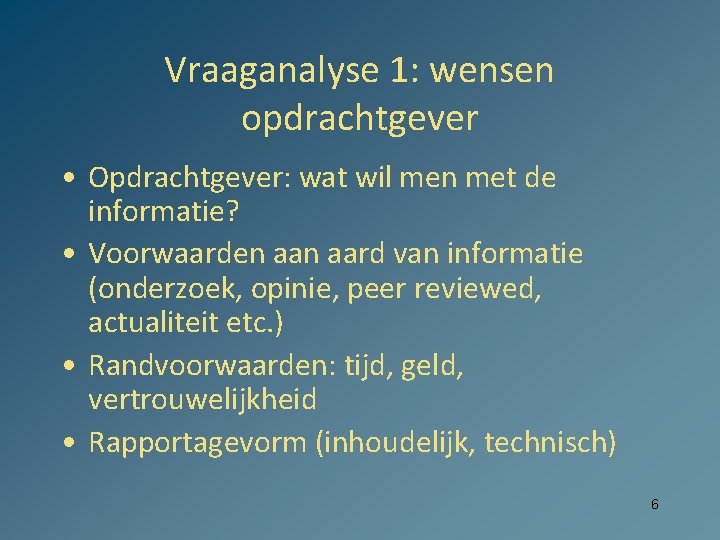 Vraaganalyse 1: wensen opdrachtgever

• Opdrachtgever: wat wil men met de informatie?
• Voorwaarden aan aard van informatie (onderzoek, opinie, peer reviewed, actualiteit etc.)
• Randvoorwaarden: tijd, geld, vertrouwelijkheid
• Rapportagevorm (inhoudelijk, technisch)

6